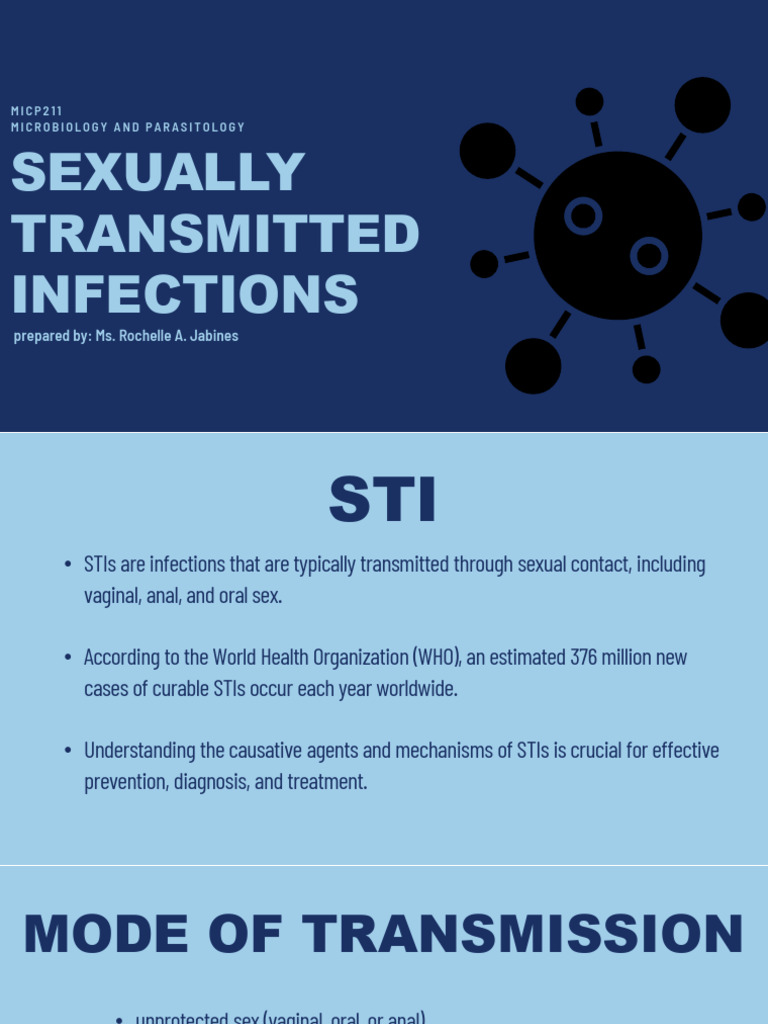 MICP211
MICROBIOLOGY AND PARASITOLOGY

SEXUALLY TRANSMITTED INFECTIONS

prepared by: Ms. Rochelle A. Jabines

STI

• STIs are infections that are typically transmitted through sexual contact, including vaginal, anal, and oral sex.

• According to the World Health Organization (WHO), an estimated 376 million new cases of curable STIs occur each year worldwide.

• Understanding the causative agents and mechanisms of STIs is crucial for effective prevention, diagnosis, and treatment.

MODE OF TRANSMISSION

• unprotected sex (vaginal, oral, or anal)